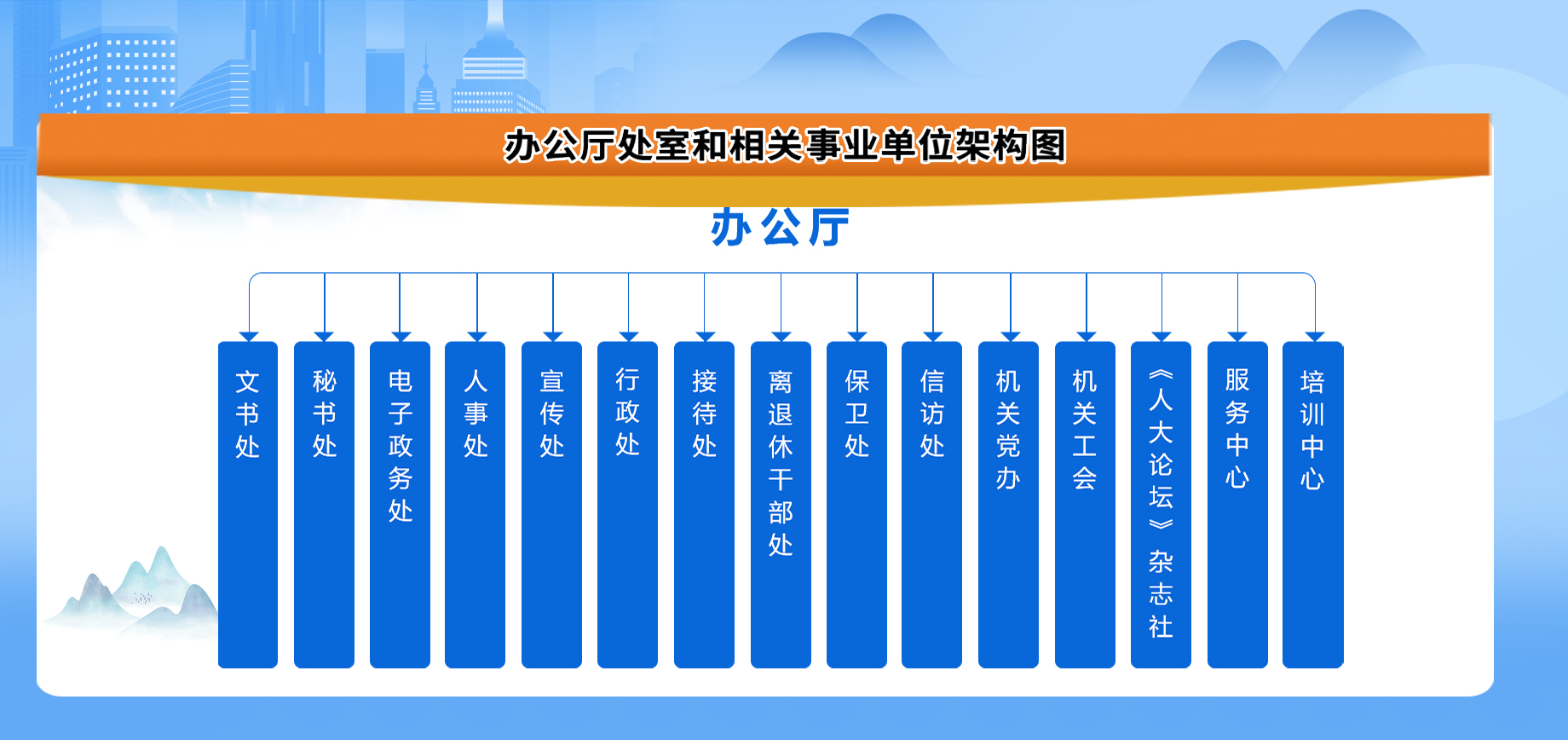 办公厅处室和相关事业单位架构图

办公厅

文书处

秘书处

电子政务处

人事处

宣传处

行政处

接待处

离退休干部处

保卫处

信访处

机关党办

机关工会

《人大论坛》杂志社

服务中心

培训中心